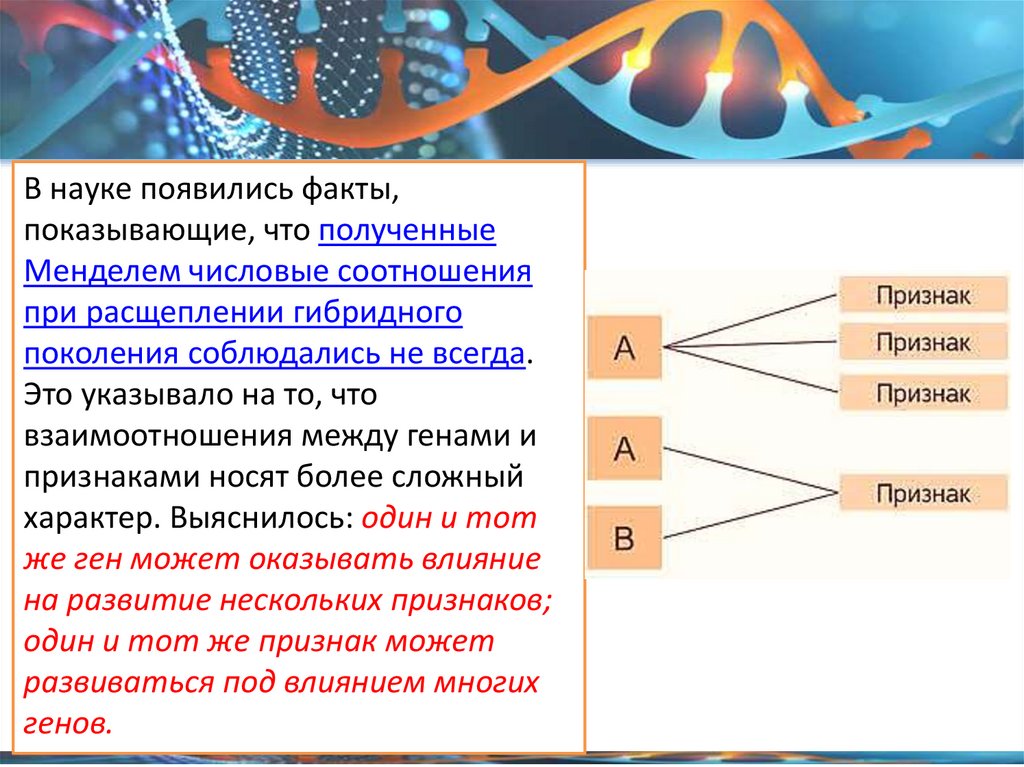 В науке появились факты, показывающие, что полученные Менделем числовые соотношения при расщеплении гибридного поколения соблюдались не всегда. Это указывало на то, что взаимоотношения между генами и признаками носят более сложный характер. Выяснилось: один и тот же ген может оказывать влияние на развитие нескольких признаков; один и тот же признак может развиваться под влиянием многих генов.

A

Признак

Признак

Признак

A

B

Признак